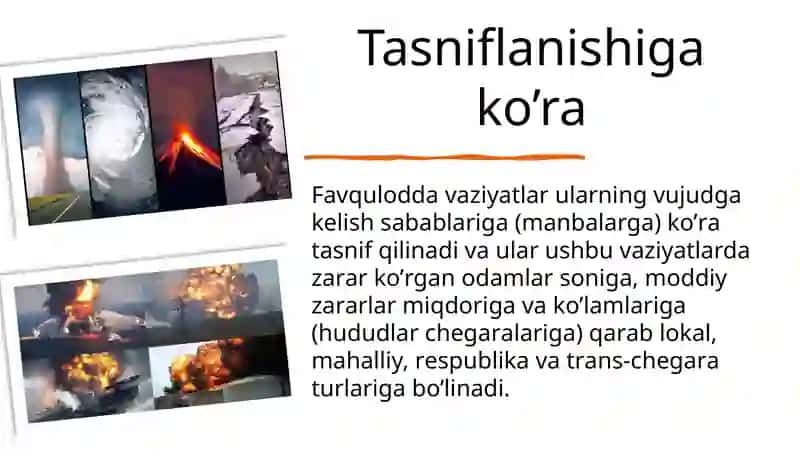 Tasniflanishiga ko’ra

Favqulodda vaziyatlar ularning vujudga kelish sabablariga (manbalarga) ko’ra tasnif qilinadi va ular ushbu vaziyatlarda zarar ko’rgan odamlar soniga, moddiy zararlar miqdoriga va ko’lamlariga (hududlar chegaralariga) qarab lokal, mahalliy, respublika va trans-chegara turlariga bo’linadi.